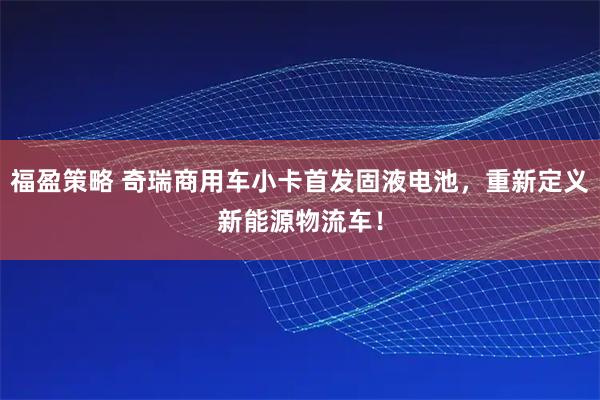 福盈策略 奇瑞商用车小卡首发固液电池，重新定义新能源物流车！